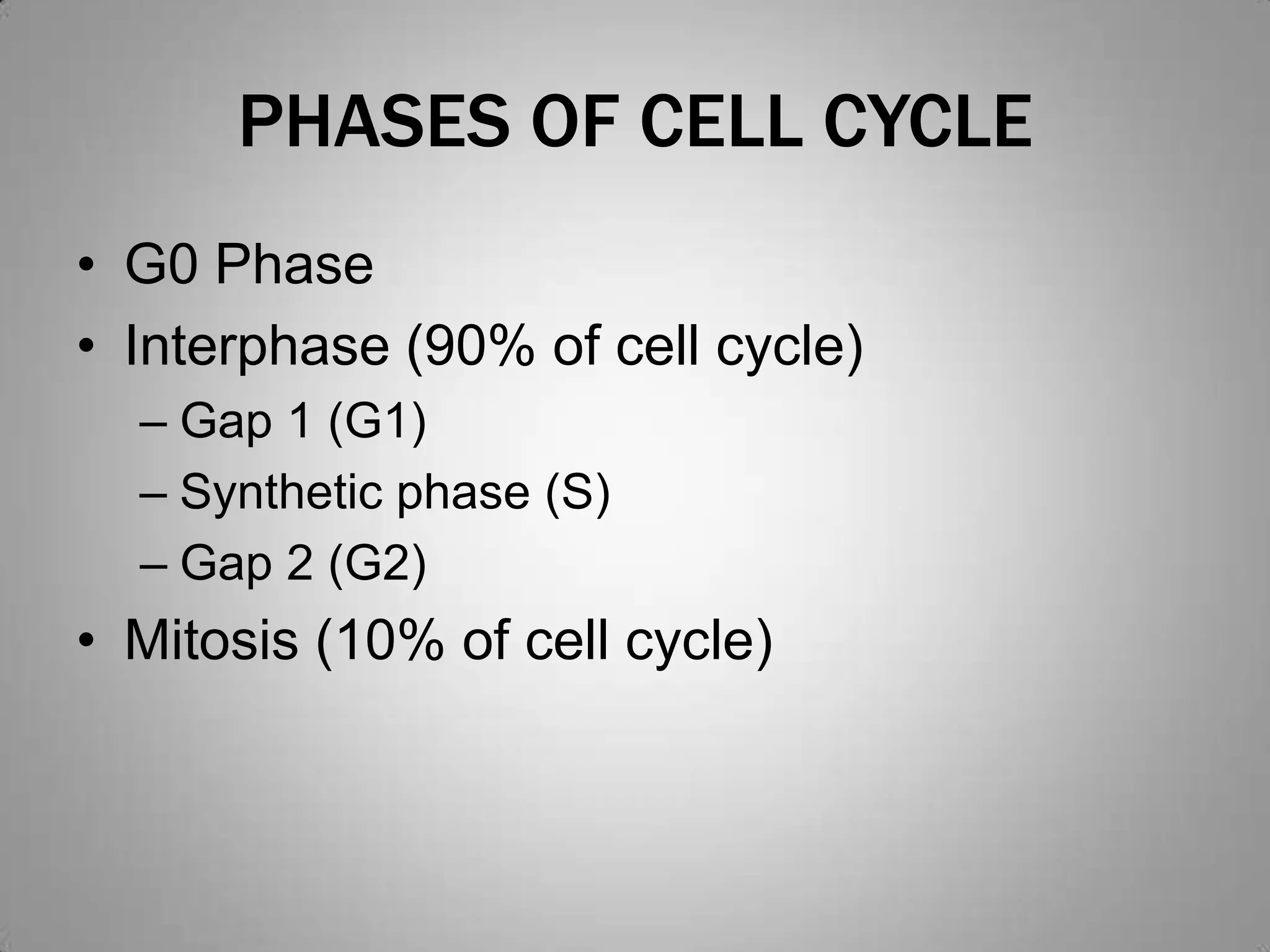 PHASES OF CELL CYCLE

• G0 Phase
• Interphase (90% of cell cycle)
– Gap 1 (G1)
– Synthetic phase (S)
– Gap 2 (G2)
• Mitosis (10% of cell cycle)